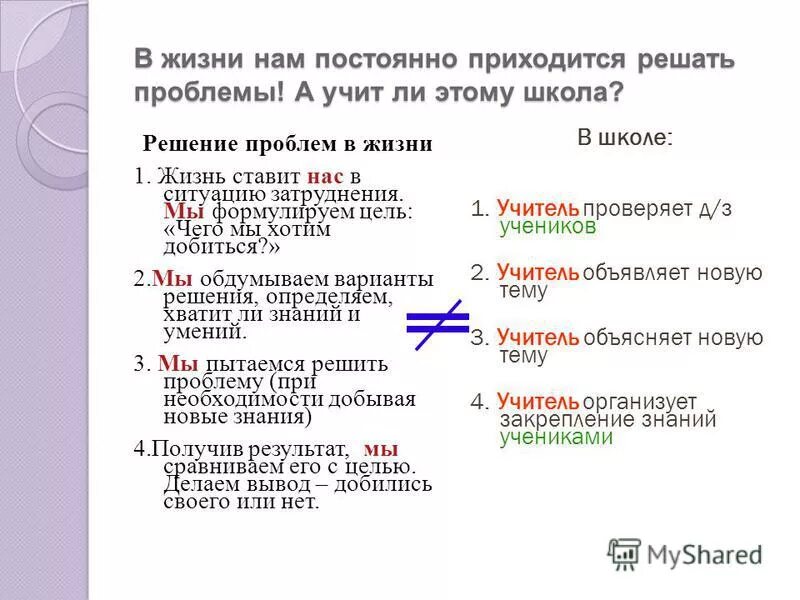 В жизни нам постоянно приходится решать проблемы! А учит ли этому школа?

Решение проблем в жизни

1. Жизнь ставит нас в ситуацию затруднения. Мы формулируем цель: «Чего мы хотим добиться?»

2.Мы обдумываем варианты решения, определяем, хватит ли знаний и умений.

3. Мы пытаемся решить проблему (при необходимости добывая новые знания)

4.Получив результат, мы сравниваем его с целью. Делаем вывод – добились своего или нет.

$\neq$

В школе:

1. Учитель проверяет д/з учеников

2. Учитель объявляет новую тему

3. Учитель объясняет новую тему

4. Учитель организует закрепление знаний учениками

MyShared